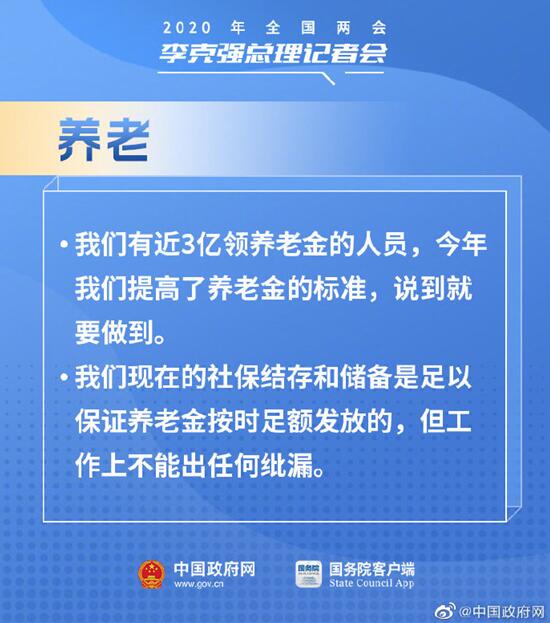 2020 年 全 国 两 会
李克强总理记者会

养老

• 我们有近3亿领养老金的人员，今年我们提高了养老金的标准，说到就要做到。

• 我们现在的社保结存和储备是足以保证养老金按时足额发放的，但工作上不能出任何纰漏。

中国政府网
www.gov.cn

国务院
国务院客户端
State Council App

@中国政府网